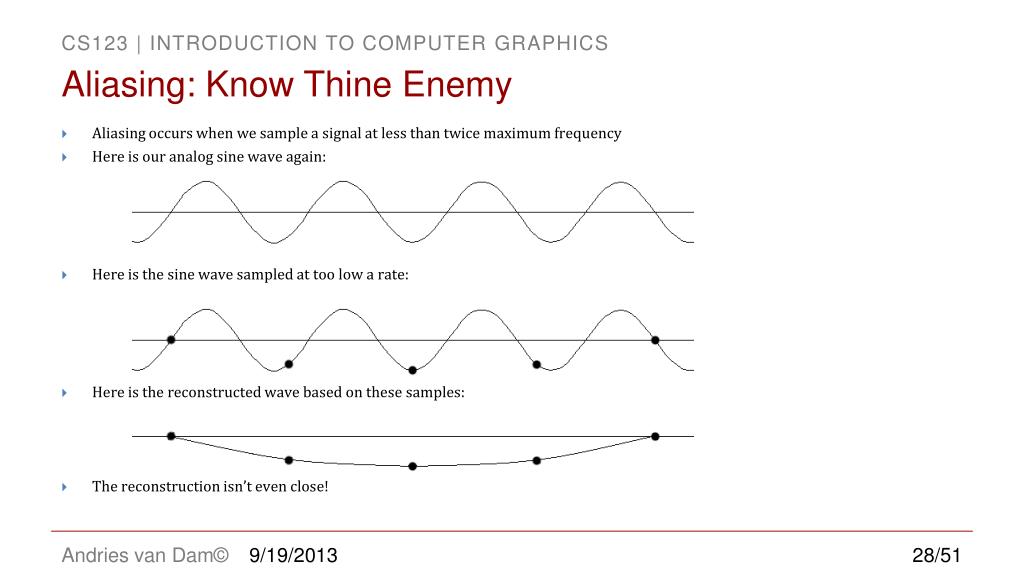 CS123 | INTRODUCTION TO COMPUTER GRAPHICS

Aliasing: Know Thine Enemy

Aliasing occurs when we sample a signal at less than twice maximum frequency

Here is our analog sine wave again:

Here is the sine wave sampled at too low a rate:

Here is the reconstructed wave based on these samples:

The reconstruction isn't even close!

Andries van Dam© 9/19/2013 28/51